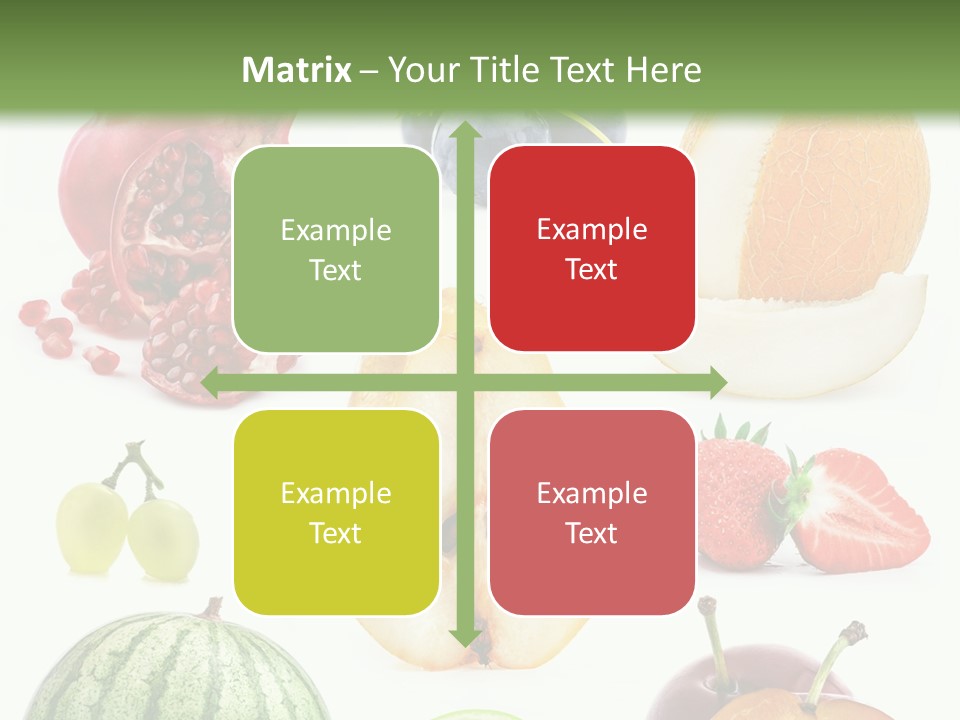 Matrix – Your Title Text Here

Example Text

Example Text

Example Text

Example Text